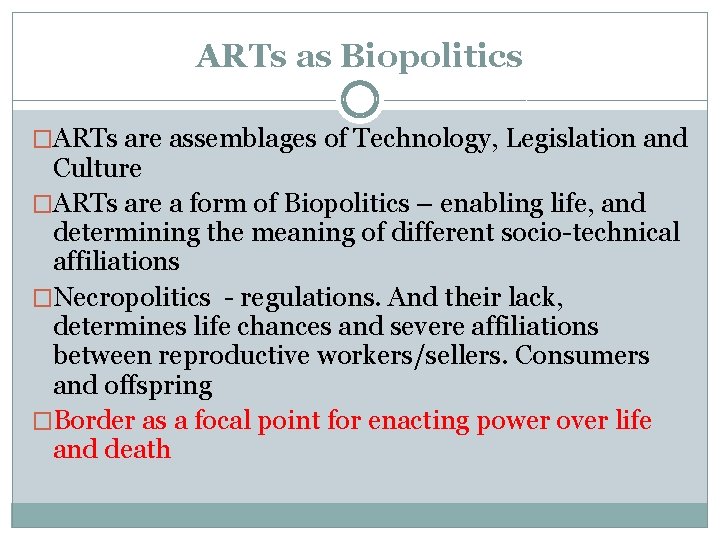 ARTs as Biopolitics

□ARTs are assemblages of Technology, Legislation and Culture

□ARTs are a form of Biopolitics – enabling life, and determining the meaning of different socio-technical affiliations

□Necropolitics - regulations. And their lack, determines life chances and severe affiliations between reproductive workers/sellers. Consumers and offspring

□Border as a focal point for enacting power over life and death